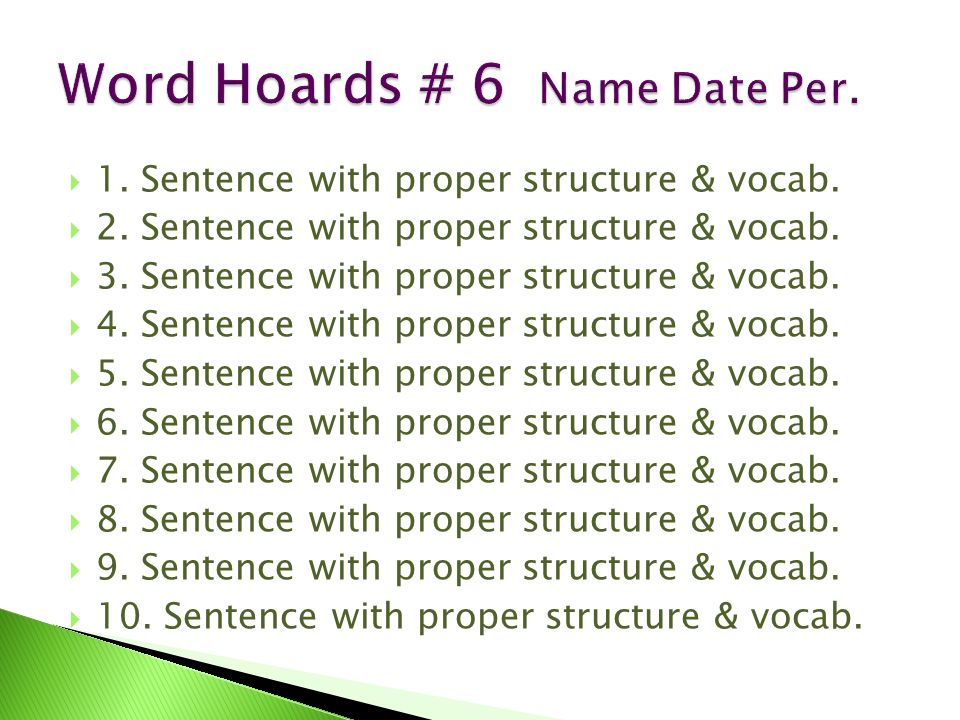 Word Hoards # 6 Name Date Per.

1. Sentence with proper structure & vocab.
2. Sentence with proper structure & vocab.
3. Sentence with proper structure & vocab.
4. Sentence with proper structure & vocab.
5. Sentence with proper structure & vocab.
6. Sentence with proper structure & vocab.
7. Sentence with proper structure & vocab.
8. Sentence with proper structure & vocab.
9. Sentence with proper structure & vocab.
10. Sentence with proper structure & vocab.